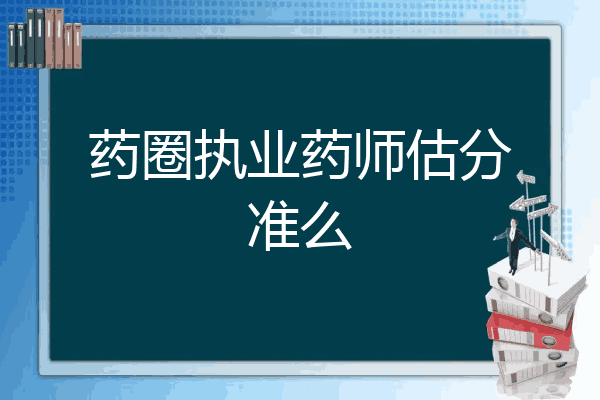 药圈执业药师估分准么